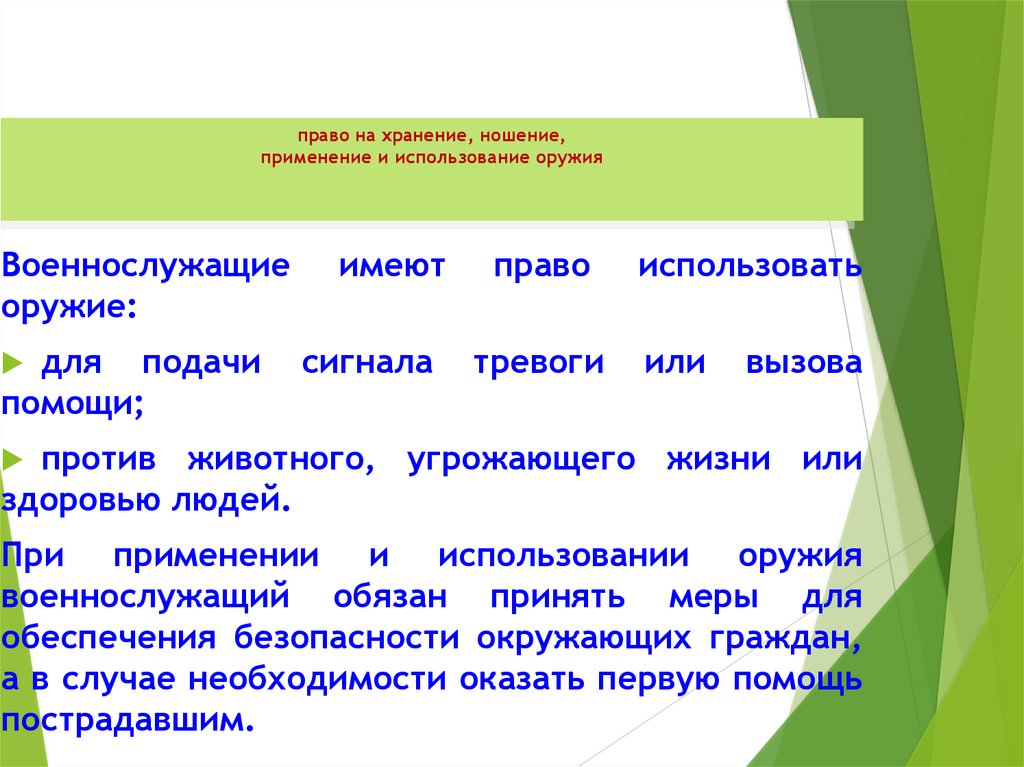 право на хранение, ношение, применение и использование оружия

Военнослужащие имеют право использовать оружие:

для подачи сигнала тревоги или вызова помощи;

против животного, угрожающего жизни или здоровью людей.

При применении и использовании оружия военнослужащий обязан принять меры для обеспечения безопасности окружающих граждан, а в случае необходимости оказать первую помощь пострадавшим.